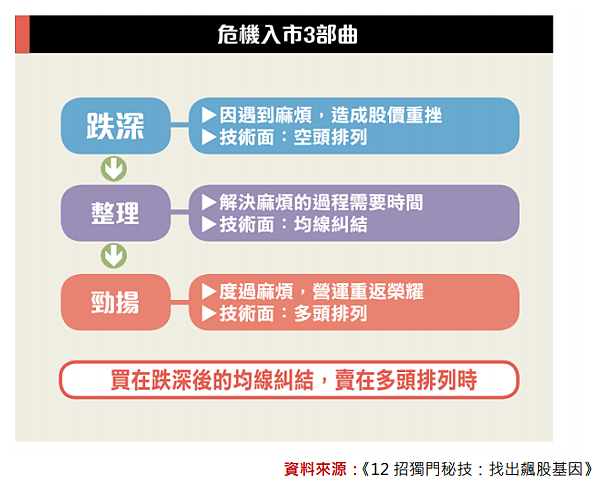 危機入市3部曲

跌深

▶因遇到麻煩，造成股價重挫
▶技術面：空頭排列

整理

▶解決麻煩的過程需要時間
▶技術面：均線糾結

勁揚

▶度過麻煩，營運重返榮耀
▶技術面：多頭排列

買在跌深後的均線糾結，賣在多頭排列時

資料來源：《12 招獨門秘技：找出飆股基因》